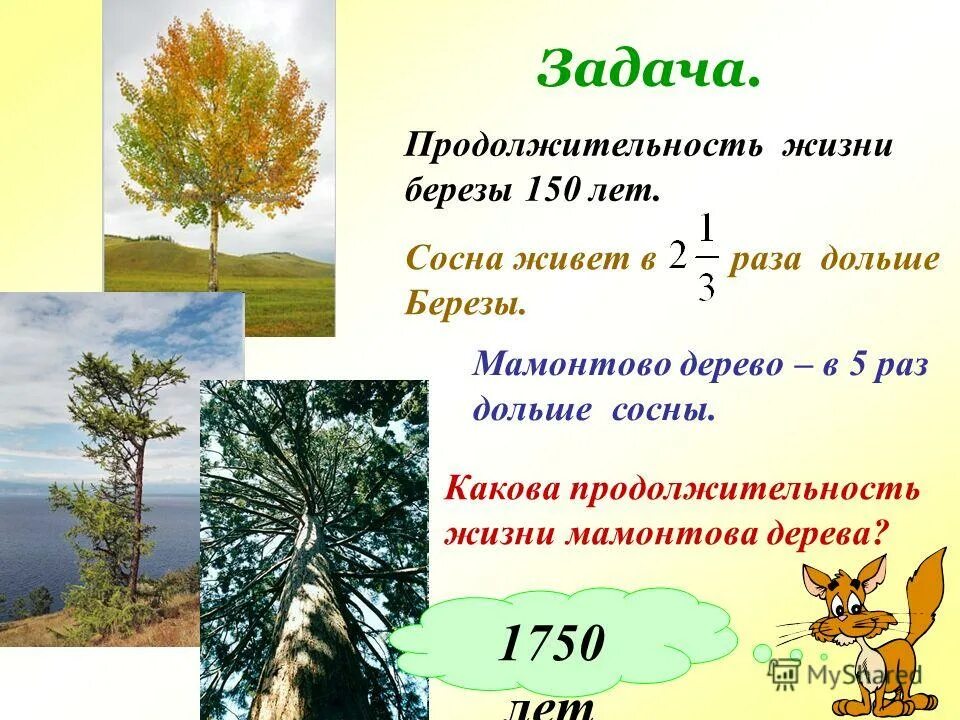 Задача.

Продолжительность жизни березы 150 лет.

Сосна живет в $2\frac{1}{3}$ раза дольше Березы.

Мамонтово дерево – в 5 раз дольше сосны.

Какова продолжительность жизни мамонтова дерева?

1750 лет

MyShared